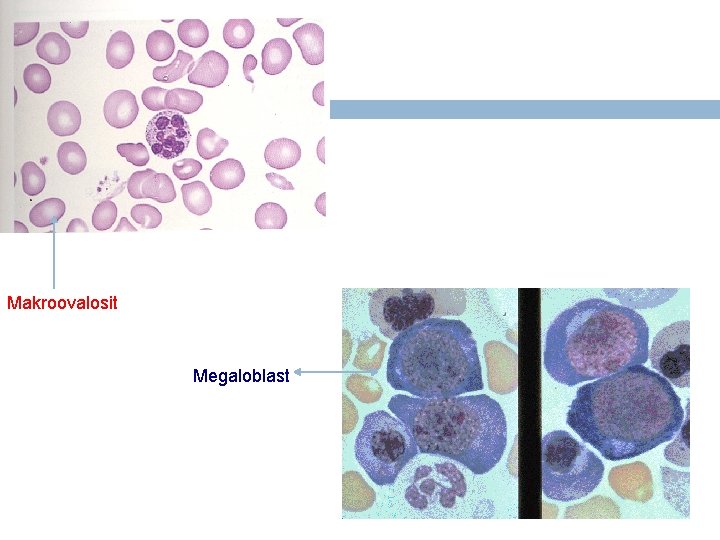 Makroovalosit

Megaloblast